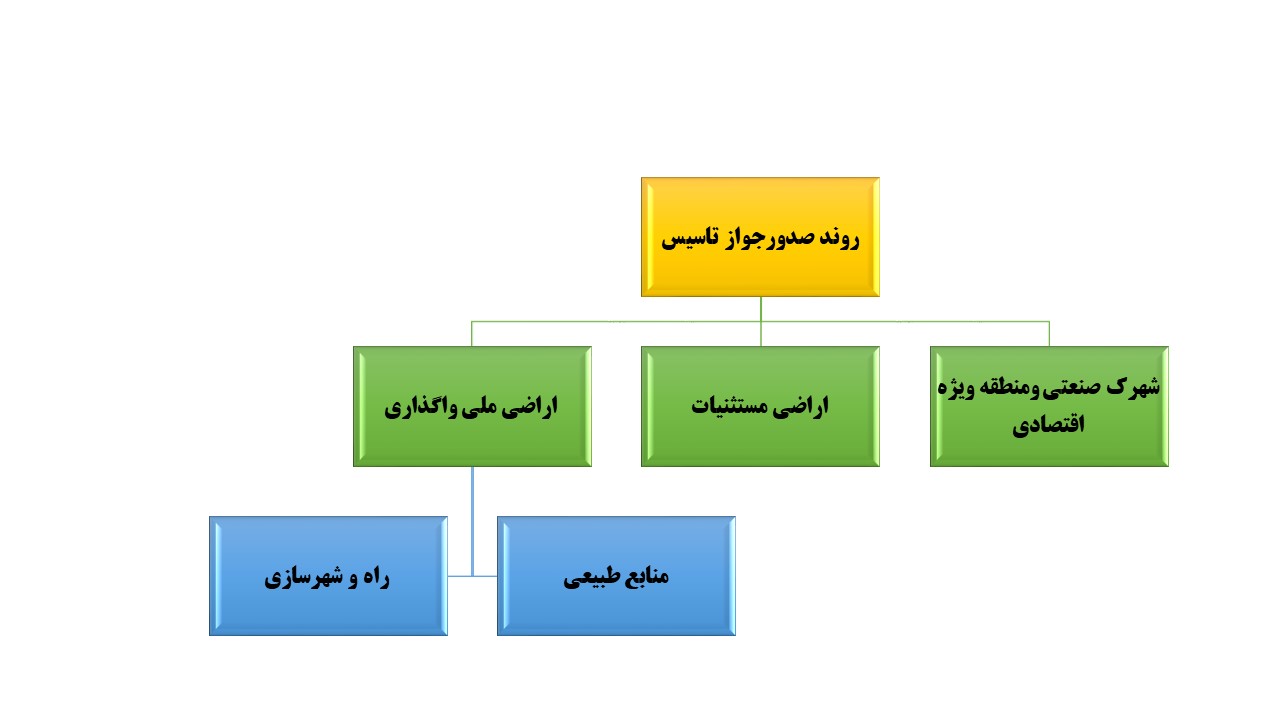 روند صدورجواز تاسیس

شهرک صنعتی ومنطقه ویژه اقتصادی

اراضی مستثنیات

اراضی ملی واگذاری

منابع طبیعی

راه و شهرسازی